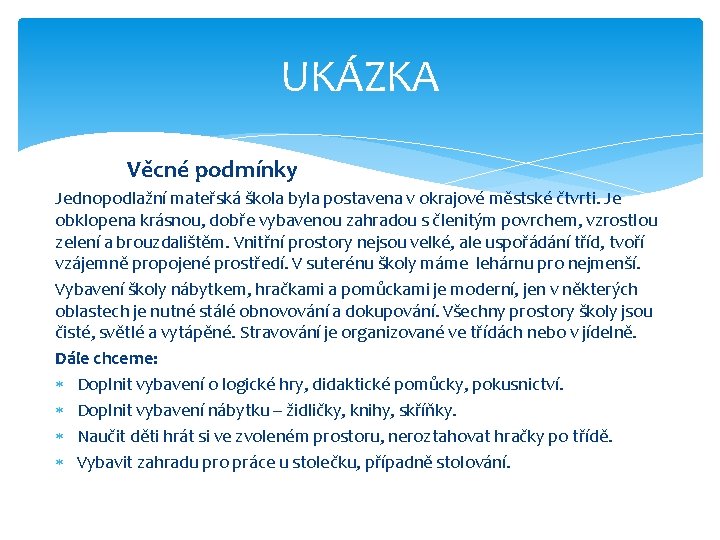 UKÁZKA

Věcné podmínky

Jednopodlažní mateřská škola byla postavena v okrajové městské čtvrti. Je obklopena krásnou, dobře vybavenou zahradou s členitým povrchem, vzrostlou zelení a brouzdalištěm. Vnitřní prostory nejsou velké, ale uspořádání tříd, tvoří vzájemně propojené prostředí. V suterénu školy máme lehárnu pro nejmenší.

Vybavení školy nábytkem, hračkami a pomůckami je moderní, jen v některých oblastech je nutné stálé obnovování a dokupování. Všechny prostory školy jsou čisté, světlé a vytápěné. Stravování je organizované ve třídách nebo v jídelně.

Dále chceme:

* Doplnit vybavení o logické hry, didaktické pomůcky, pokusnictví.
* Doplnit vybavení nábytku – židličky, knihy, skříňky.
* Naučit děti hrát si ve zvoleném prostoru, neroztahovat hračky po třídě.
* Vybavit zahradu pro práce u stolečku, případně stolování.